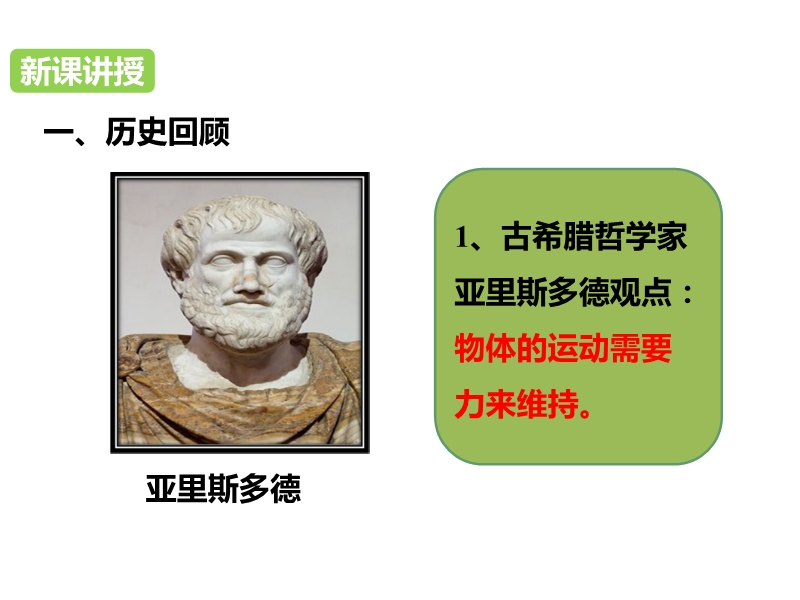 新课讲授

一、历史回顾

亚里斯多德

1、古希腊哲学家亚里斯多德观点：物体的运动需要力来维持。